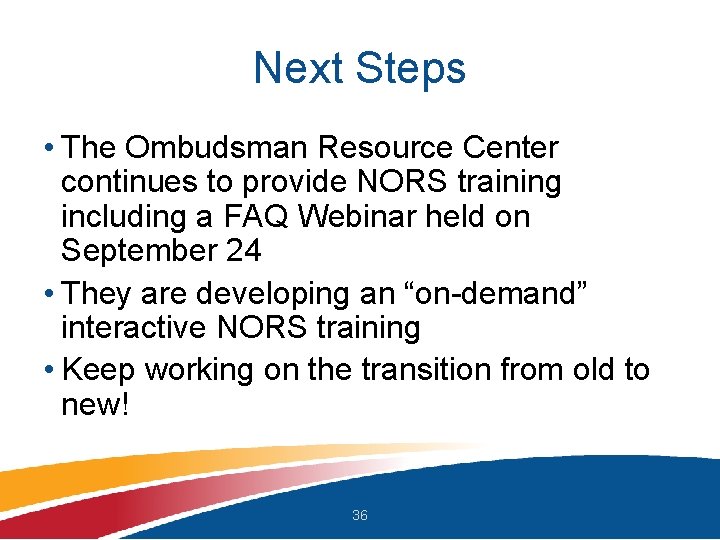 Next Steps

• The Ombudsman Resource Center continues to provide NORS training including a FAQ Webinar held on September 24

• They are developing an “on-demand” interactive NORS training

• Keep working on the transition from old to new!

36